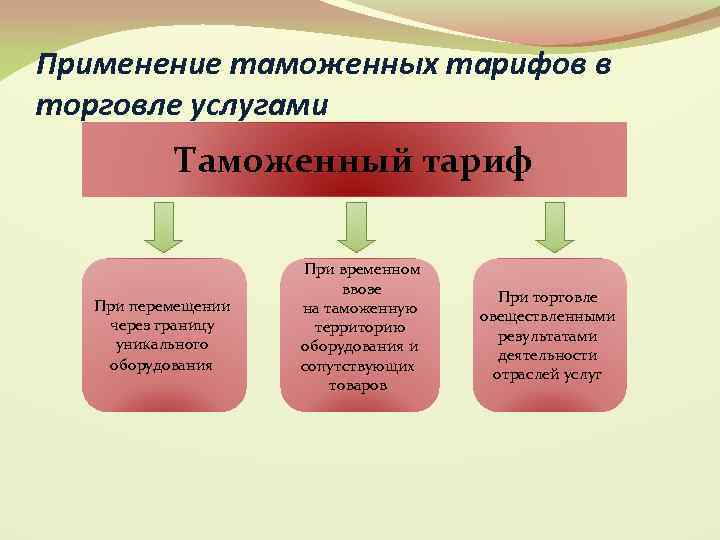 Применение таможенных тарифов в торговле услугами

Таможенный тариф

При перемещении через границу уникального оборудования

При временном ввозе на таможенную территорию оборудования и сопутствующих товаров

При торговле овеществленными результатами деятельности отраслей услуг